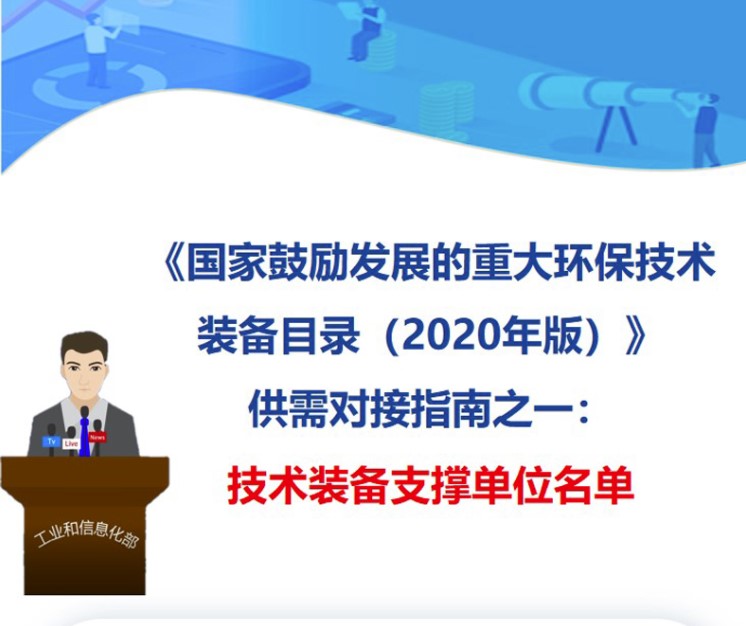 《国家鼓励发展的重大环保技术装备目录（2020年版）》

供需对接指南之一：

技术装备支撑单位名单

Tv Live News

工业和信息化部